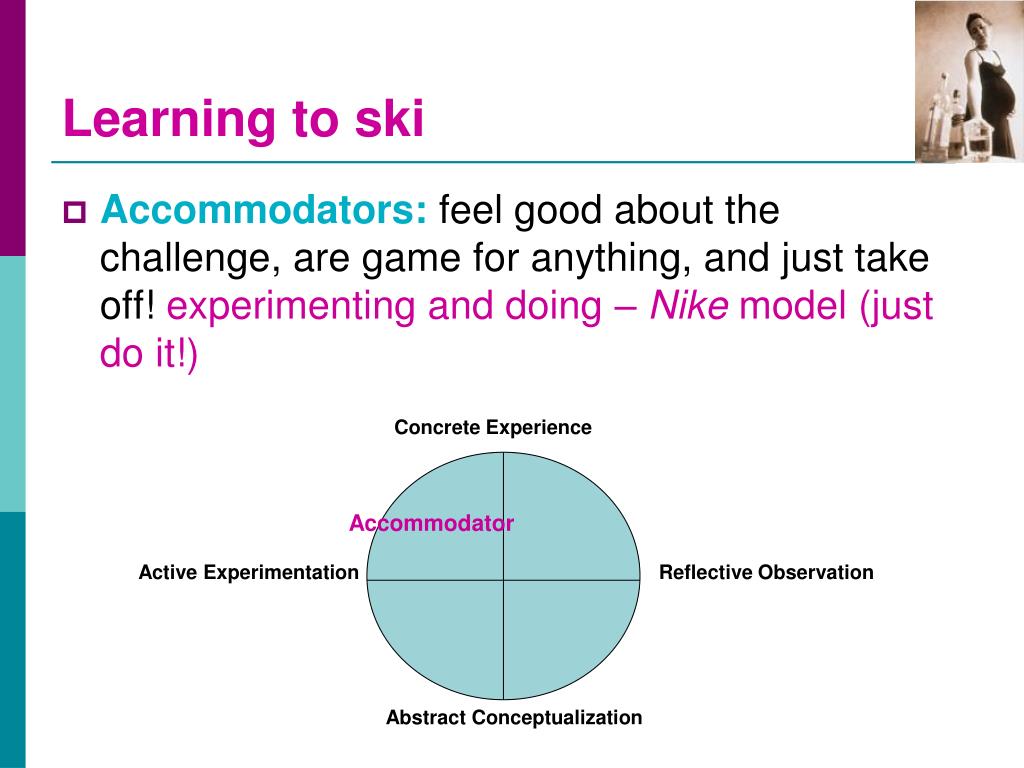 Learning to ski

Accommodators: feel good about the challenge, are game for anything, and just take off! experimenting and doing – Nike model (just do it!)

Concrete Experience

Accommodator

Active Experimentation

Reflective Observation

Abstract Conceptualization